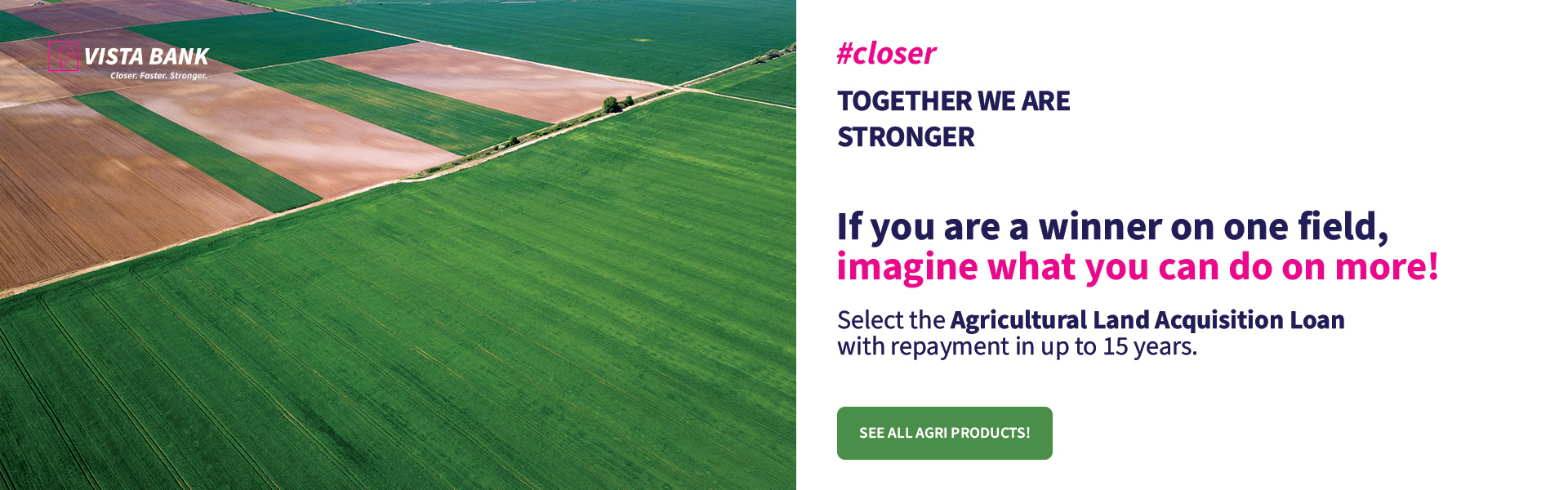 VISTA BANK
Closer. Faster. Stronger.

#closer

TOGETHER WE ARE STRONGER

If you are a winner on one field,
imagine what you can do on more!

Select the Agricultural Land Acquisition Loan with repayment in up to 15 years.

SEE ALL AGRI PRODUCTS!